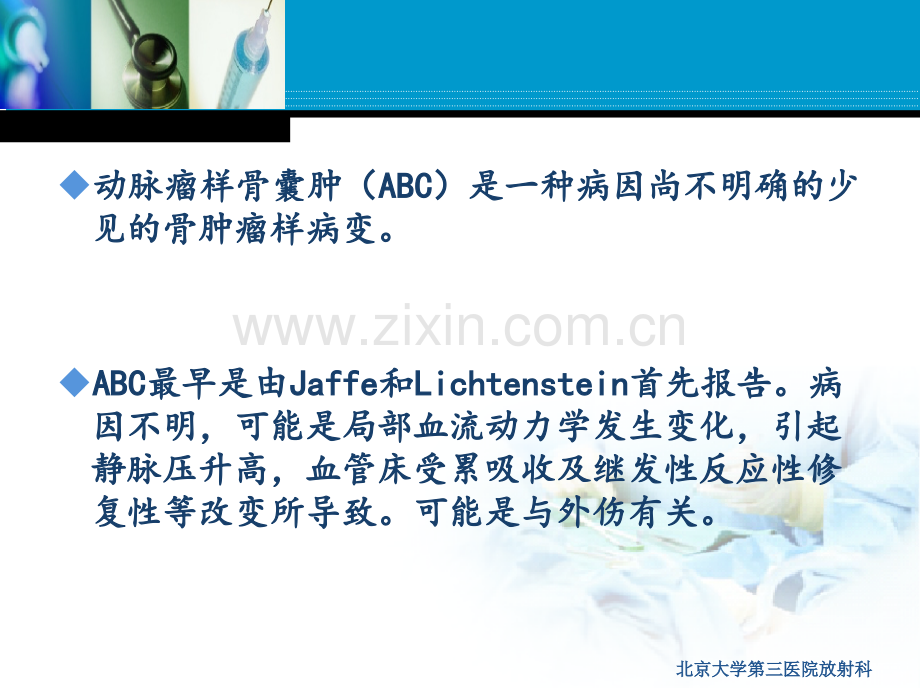 ◆动脉瘤样骨囊肿（ABC）是一种病因尚不明确的少见的骨肿瘤样病变。

www.zixin.com.cn

◆ABC最早是由Jaffe和Lichtenstein首先报告。病因不明，可能是局部血流动力学发生变化，引起静脉压升高，血管床受累吸收及继发性反应性修复性等改变所导致。可能是与外伤有关。

北京大学第三医院放射科